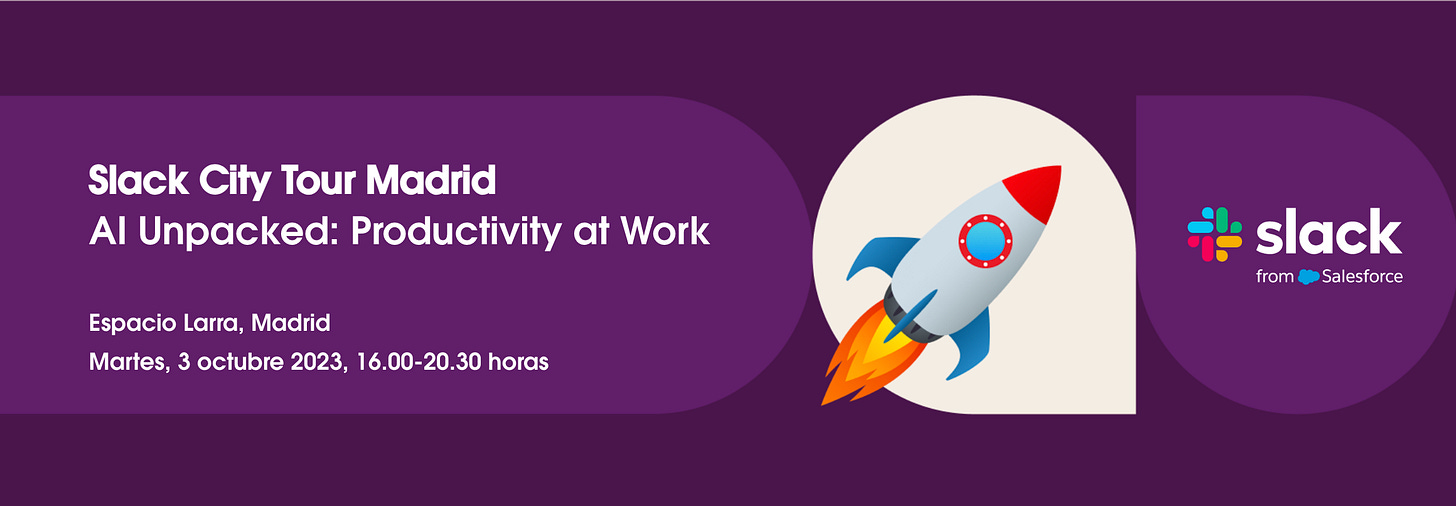 Slack City Tour Madrid
AI Unpacked: Productivity at Work

Espacio Larra, Madrid
Martes, 3 octubre 2023, 16.00-20.30 horas

slack
from Salesforce